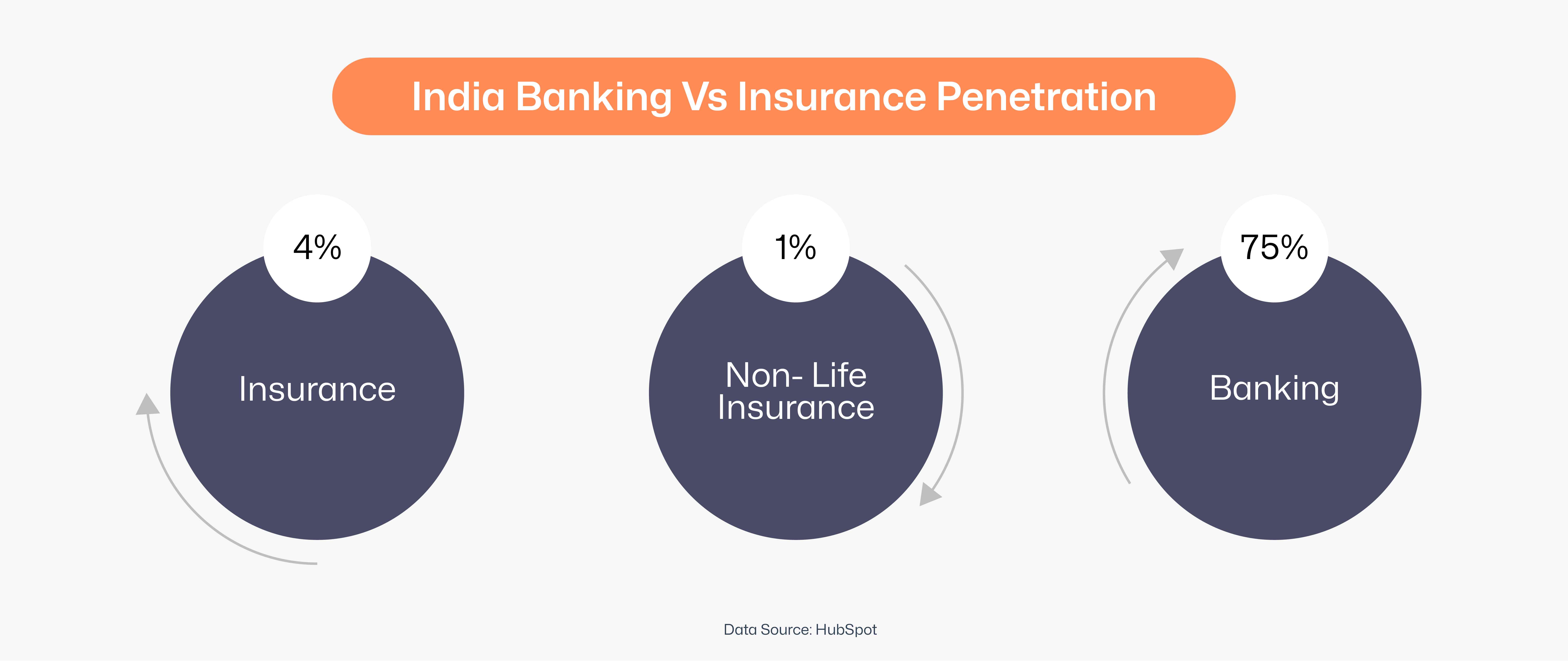 India Banking Vs Insurance Penetration

4%

Insurance

1%

Non- Life Insurance

75%

Banking

Data Source: HubSpot